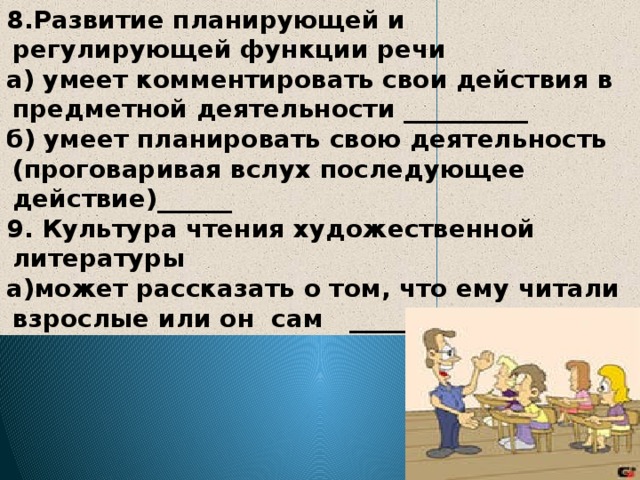 8.Развитие планирующей и регулирующей функции речи
а) умеет комментировать свои действия в предметной деятельности __________
б) умеет планировать свою деятельность (проговаривая вслух последующее действие)______
9. Культура чтения художественной литературы
а)может рассказать о том, что ему читали взрослые или он сам ____